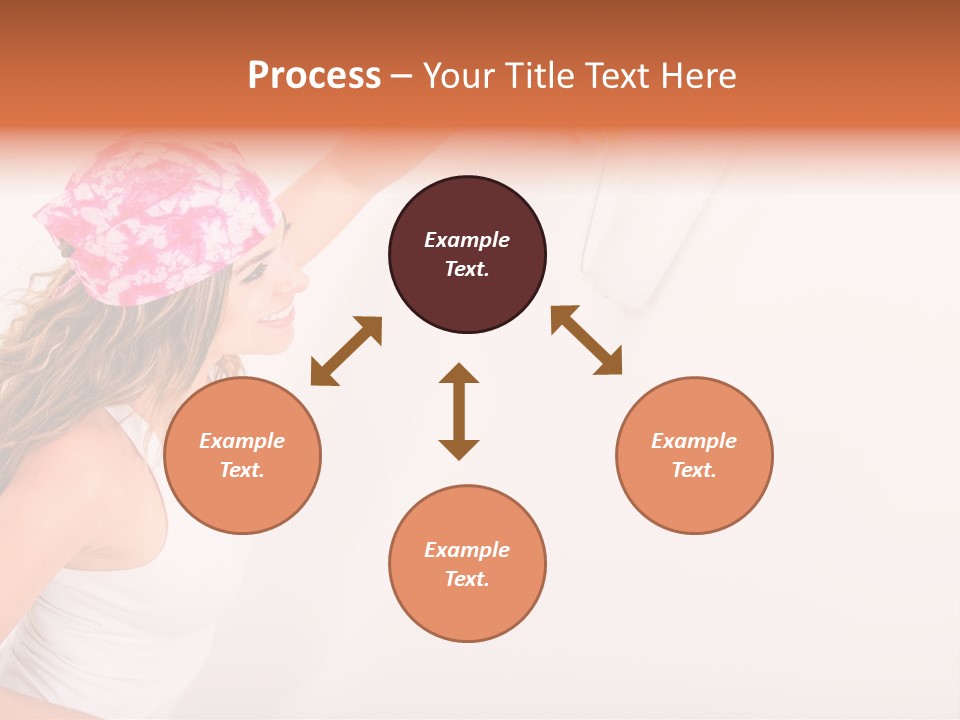 Process – Your Title Text Here

Example Text.

Example Text.

Example Text.

Example Text.